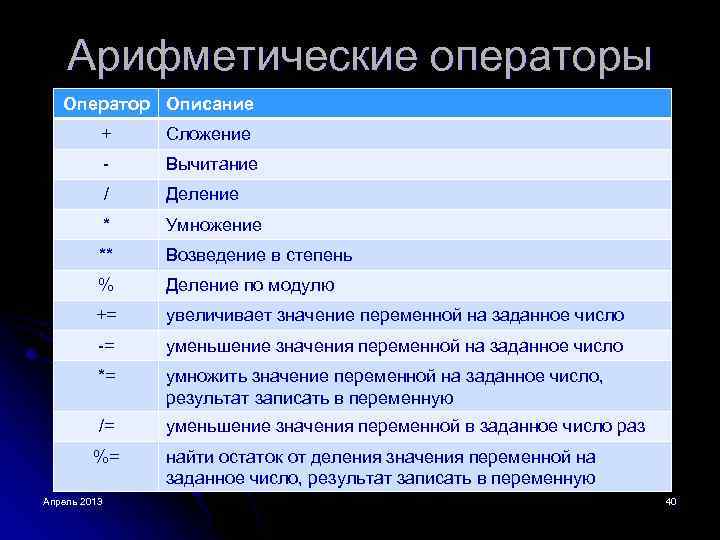 Арифметические операторы

| Оператор | Описание |
|---|---|
| + | Сложение |
| - | Вычитание |
| / | Деление |
| * | Умножение |
| ** | Возведение в степень |
| % | Деление по модулю |
| += | увеличивает значение переменной на заданное число |
| -= | уменьшение значения переменной на заданное число |
| *= | умножить значение переменной на заданное число, результат записать в переменную |
| /= | уменьшение значения переменной в заданное число раз |
| %= | найти остаток от деления значения переменной на заданное число, результат записать в переменную |

Апрель 2013

40